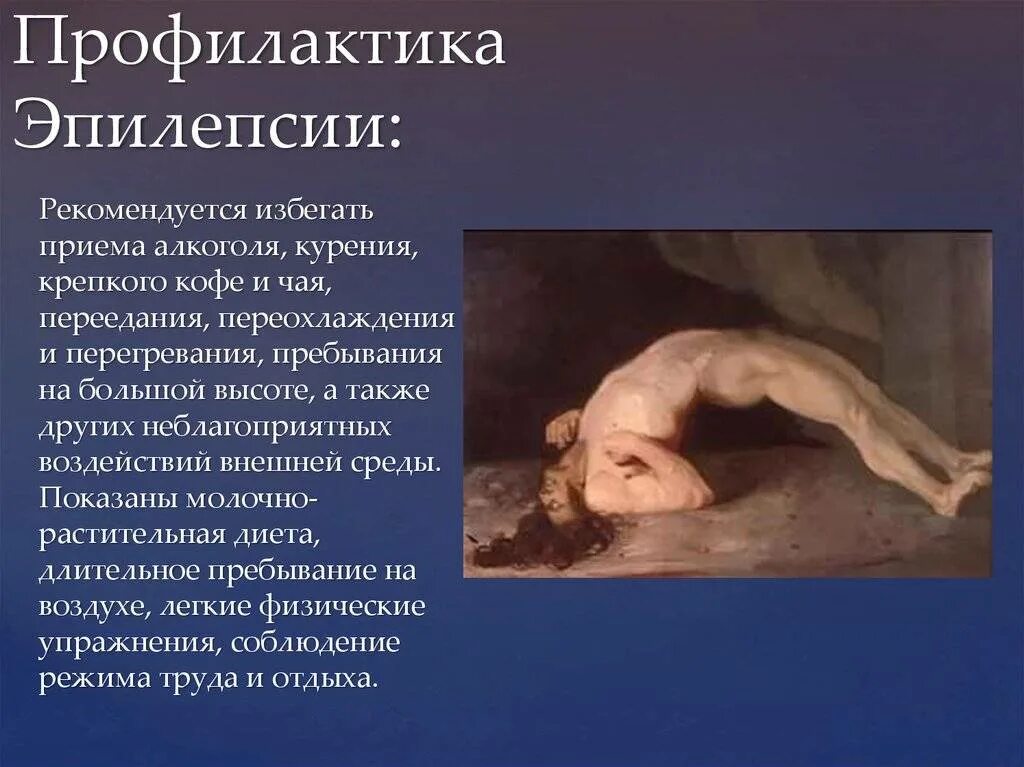 Профилактика Эпилепсии:

Рекомендуется избегать приема алкоголя, курения, крепкого кофе и чая, переедания, переохлаждения и перегревания, пребывания на большой высоте, а также других неблагоприятных воздействий внешней среды. Показаны молочно-растительная диета, длительное пребывание на воздухе, легкие физические упражнения, соблюдение режима труда и отдыха.